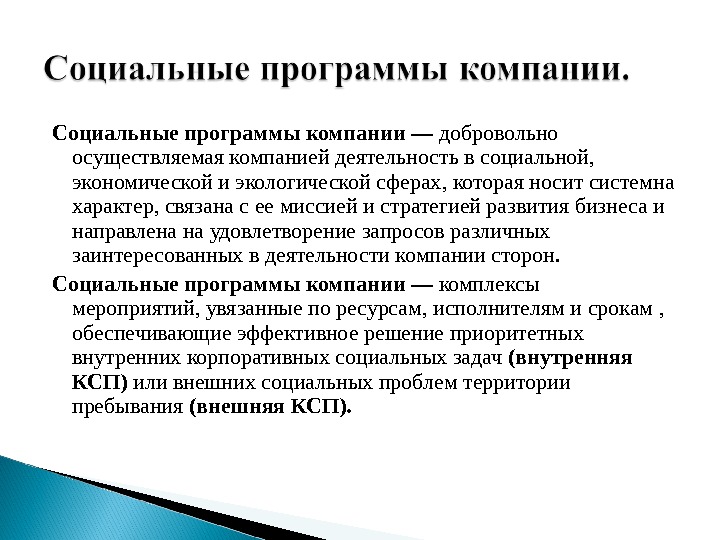 Социальные программы компании.

Социальные программы компании — добровольно осуществляемая компанией деятельность в социальной, экономической и экологической сферах, которая носит системна характер, связана с ее миссией и стратегией развития бизнеса и направлена на удовлетворение запросов различных заинтересованных в деятельности компании сторон.

Социальные программы компании — комплексы мероприятий, увязанные по ресурсам, исполнителям и срокам , обеспечивающие эффективное решение приоритетных внутренних корпоративных социальных задач (внутренняя КСП) или внешних социальных проблем территории пребывания (внешняя КСП).